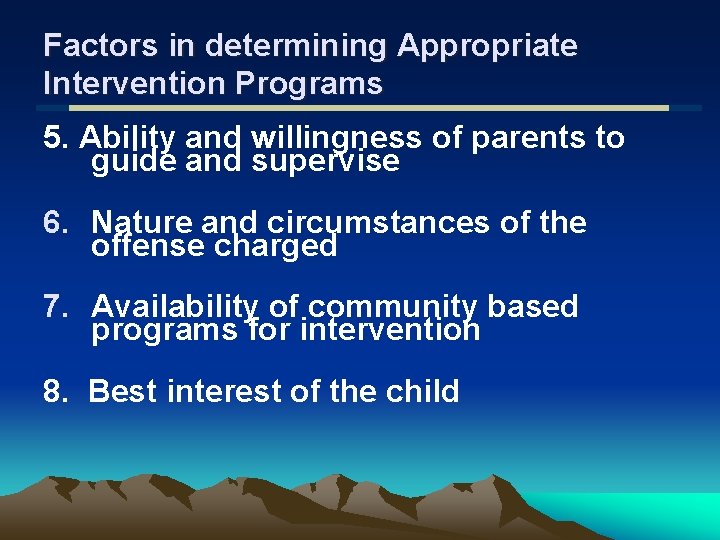 Factors in determining Appropriate Intervention Programs

5. Ability and willingness of parents to guide and supervise

6. Nature and circumstances of the offense charged

7. Availability of community based programs for intervention

8. Best interest of the child